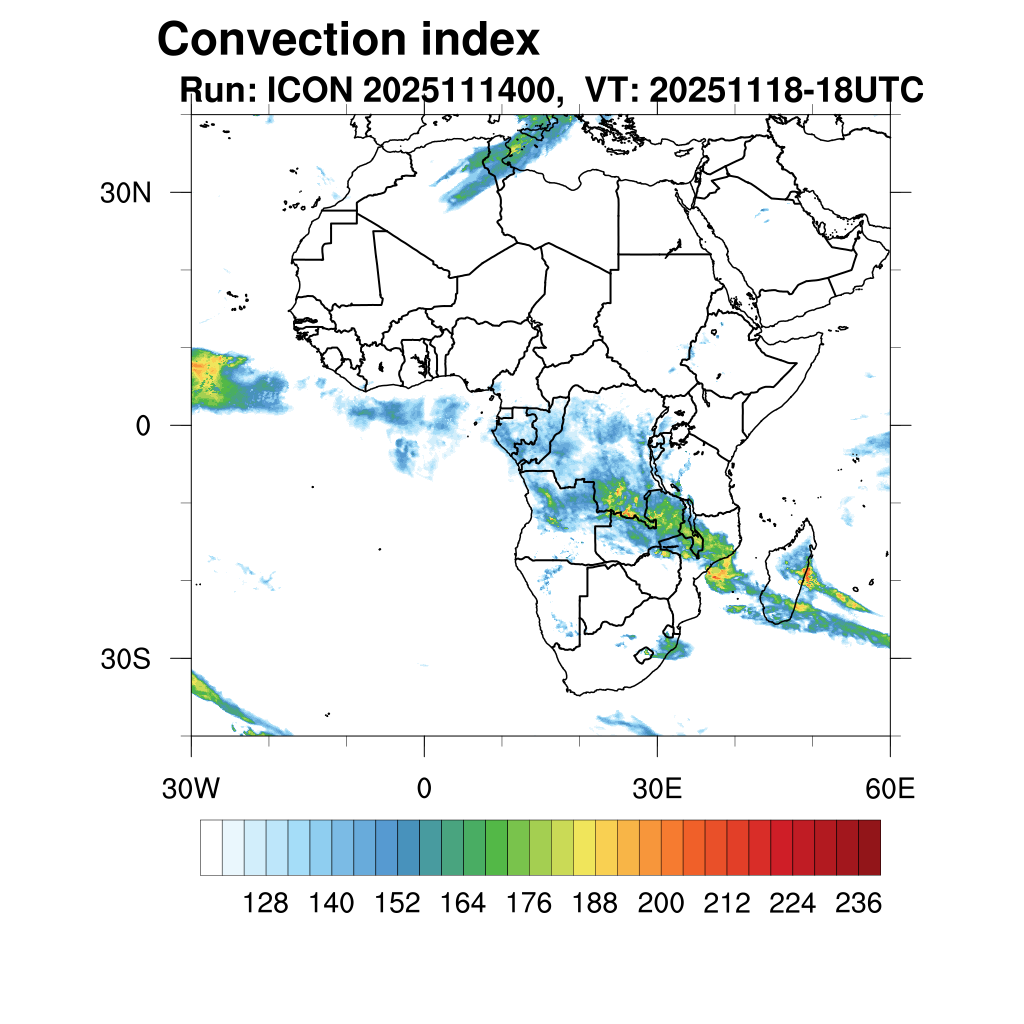 Convection index
Run: ICON 2025111400, VT: 20251118-18UTC

30N
0
30S
30W
0
30E
60E

128 140 152 164 176 188 200 212 224 236